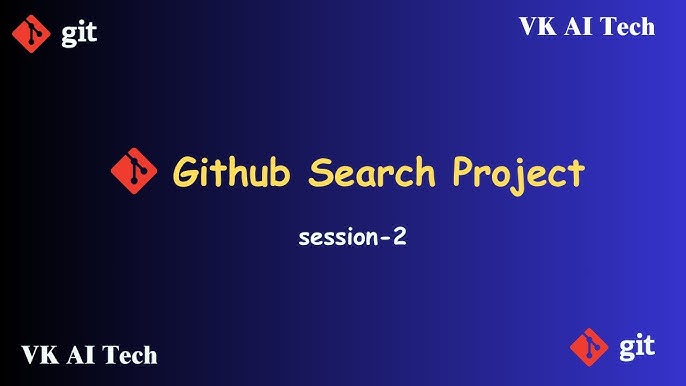 git

VK AI Tech

Github Search Project

session-2

VK AI Tech

git